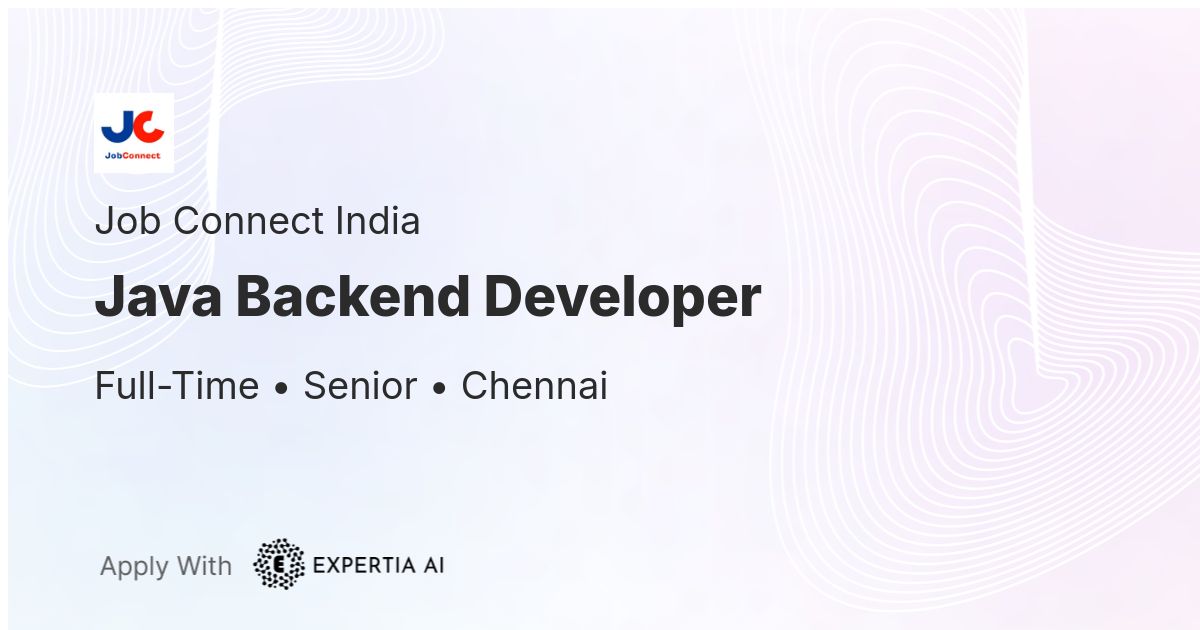 JC
JobConnect

Job Connect India

Java Backend Developer

Full-Time • Senior • Chennai

Apply With E EXPERTIA AI